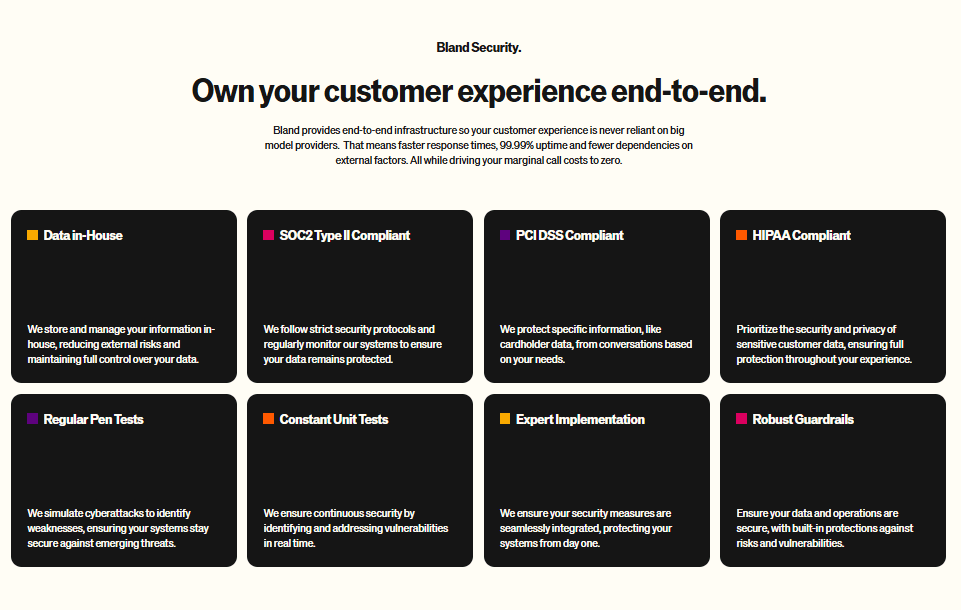 Bland Security.

Own your customer experience end-to-end.

Bland provides end-to-end infrastructure so your customer experience is never reliant on big model providers.  That means faster response times, 99.99% uptime and fewer dependencies on external factors. All while driving your marginal call costs to zero.

Data in-House

We store and manage your information in-house, reducing external risks and maintaining full control over your data.

SOC2 Type II Compliant

We follow strict security protocols and regularly monitor our systems to ensure your data remains protected.

PCI DSS Compliant

We protect specific information, like cardholder data, from conversations based on your needs.

HIPAA Compliant

Prioritize the security and privacy of sensitive customer data, ensuring full protection throughout your experience.

Regular Pen Tests

We simulate cyberattacks to identify weaknesses, ensuring your systems stay secure against emerging threats.

Constant Unit Tests

We ensure continuous security by identifying and addressing vulnerabilities in real time.

Expert Implementation

We ensure your security measures are seamlessly integrated, protecting your systems from day one.

Robust Guardrails

Ensure your data and operations are secure, with built-in protections against risks and vulnerabilities.